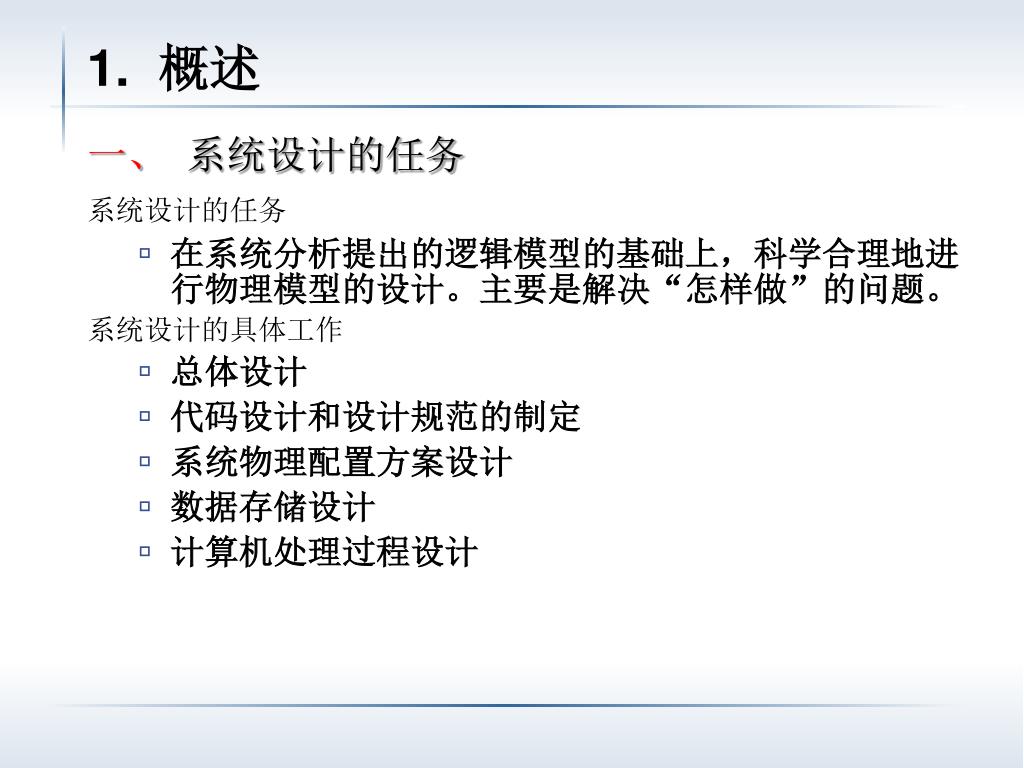 1. 概述

一、 系统设计的任务

系统设计的任务

▫ 在系统分析提出的逻辑模型的基础上，科学合理地进行物理模型的设计。主要是解决“怎样做”的问题。

系统设计的具体工作

▫ 总体设计
▫ 代码设计和设计规范的制定
▫ 系统物理配置方案设计
▫ 数据存储设计
▫ 计算机处理过程设计